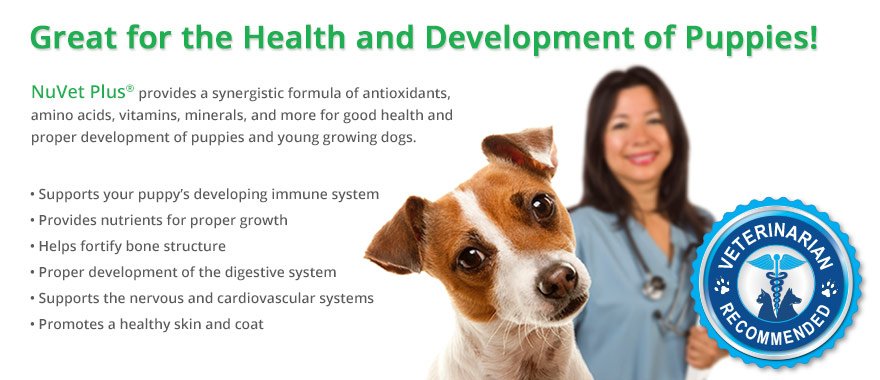 Great for the Health and Development of Puppies!

NuVet Plus® provides a synergistic formula of antioxidants, amino acids, vitamins, minerals, and more for good health and proper development of puppies and young growing dogs.

• Supports your puppy's developing immune system
• Provides nutrients for proper growth
• Helps fortify bone structure
• Proper development of the digestive system
• Supports the nervous and cardiovascular systems
• Promotes a healthy skin and coat

VETERINARIAN RECOMMENDED